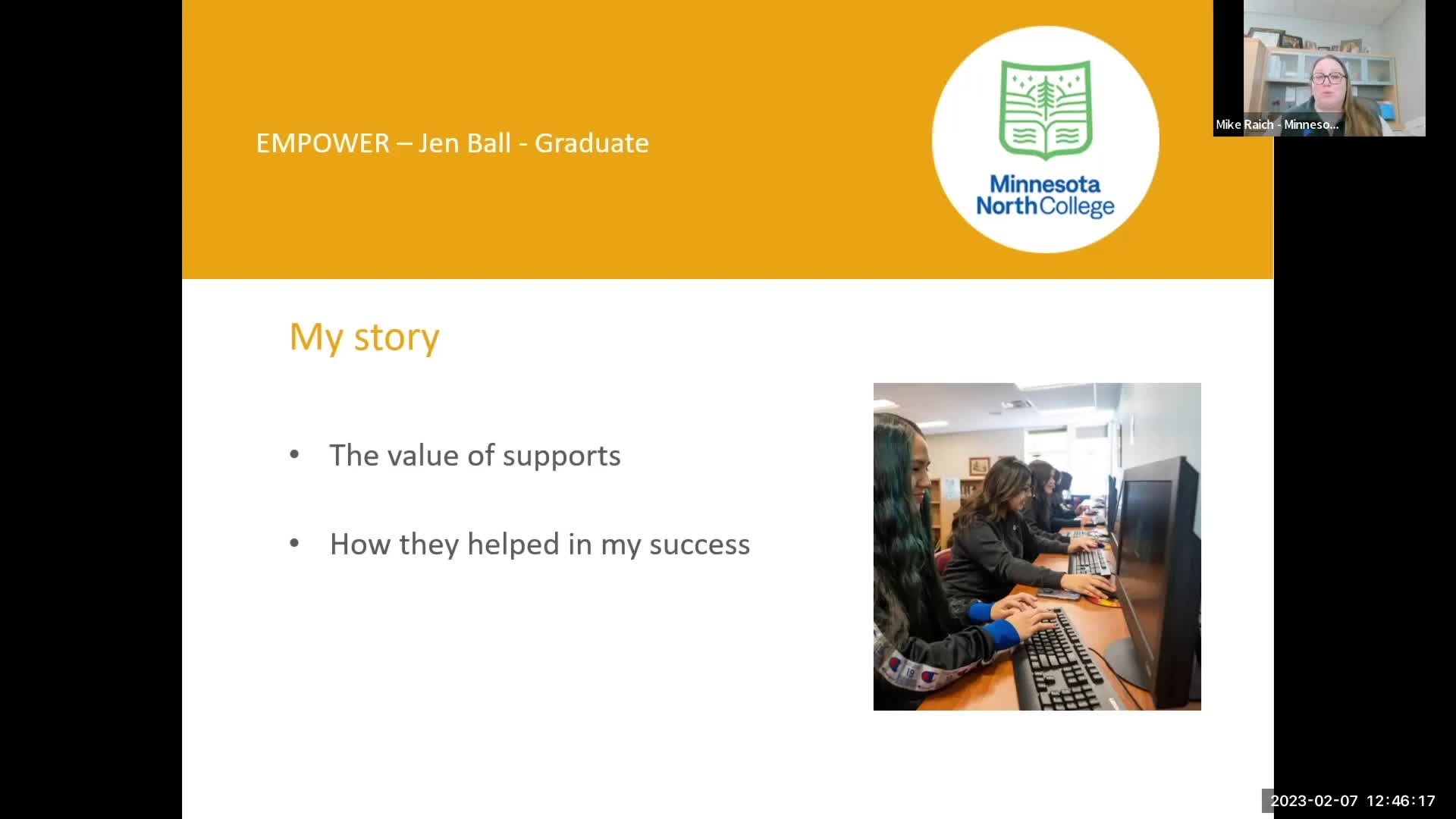 EMPOWER – Jen Ball - Graduate

Minnesota North College

Mike Raich - Minneso...

My story

• The value of supports

• How they helped in my success

2023-02-07 12:46:17